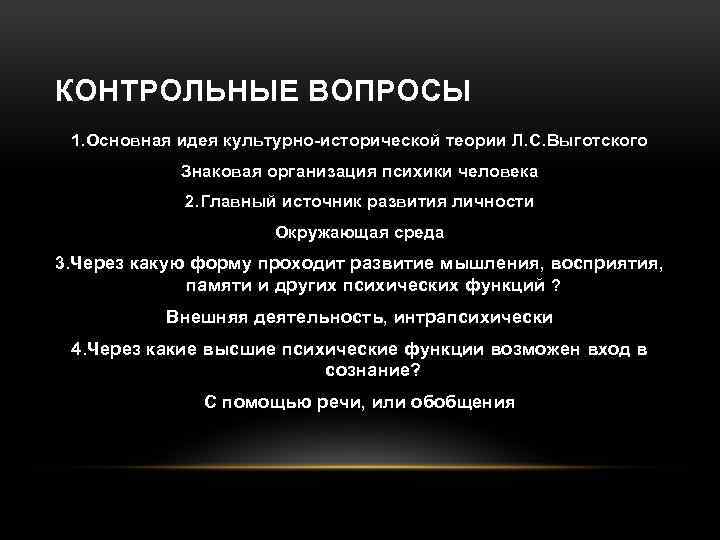 КОНТРОЛЬНЫЕ ВОПРОСЫ

1.Основная идея культурно-исторической теории Л.С.Выготского

Знаковая организация психики человека

2.Главный источник развития личности

Окружающая среда

3.Через какую форму проходит развитие мышления, восприятия, памяти и других психических функций ?

Внешняя деятельность, интрапсихически

4.Через какие высшие психические функции возможен вход в сознание?

С помощью речи, или обобщения